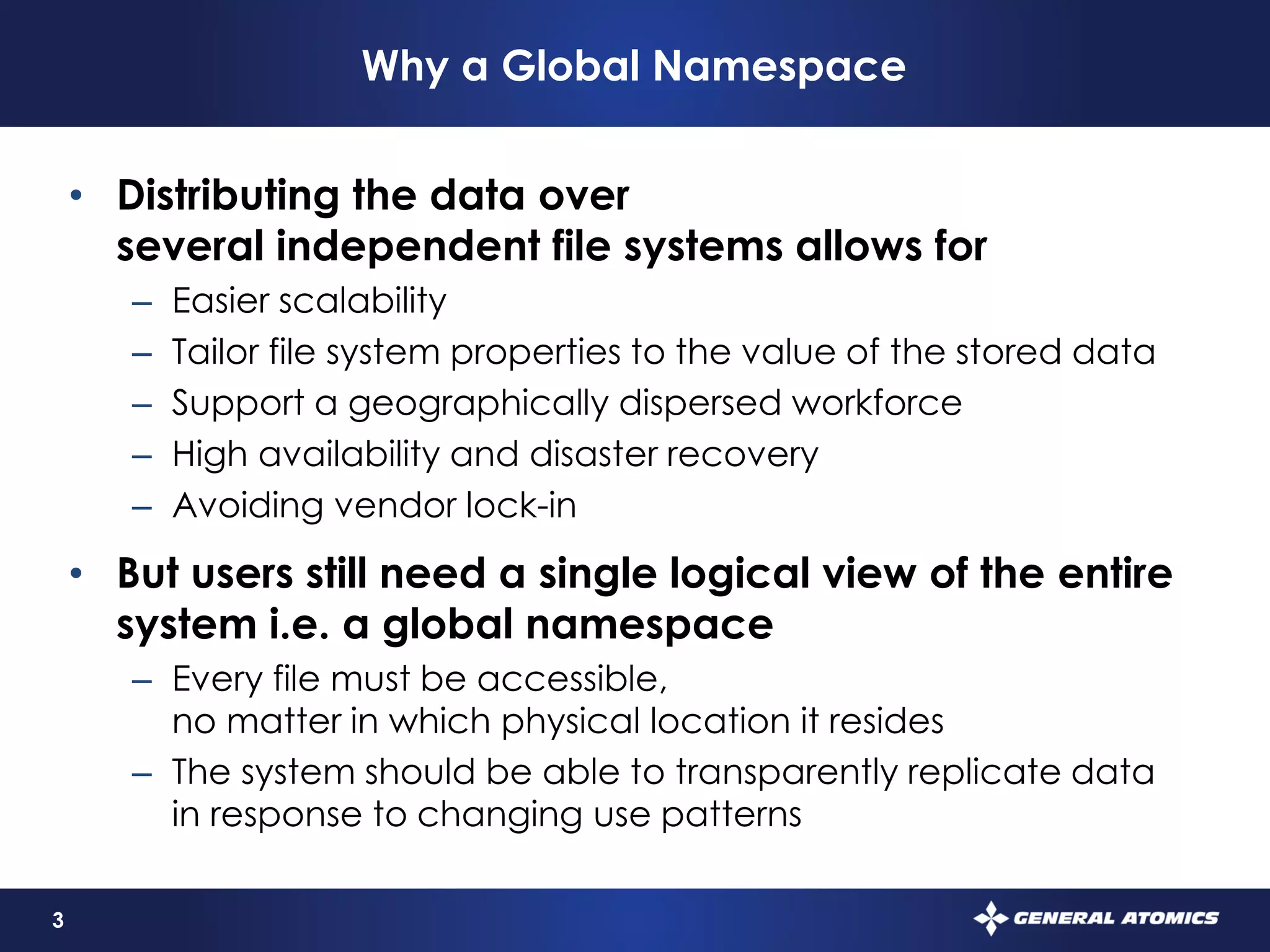 Why a Global Namespace

• Distributing the data over several independent file systems allows for
– Easier scalability
– Tailor file system properties to the value of the stored data
– Support a geographically dispersed workforce
– High availability and disaster recovery
– Avoiding vendor lock-in

• But users still need a single logical view of the entire system i.e. a global namespace
– Every file must be accessible, no matter in which physical location it resides
– The system should be able to transparently replicate data in response to changing use patterns

3

GENERAL ATOMICS